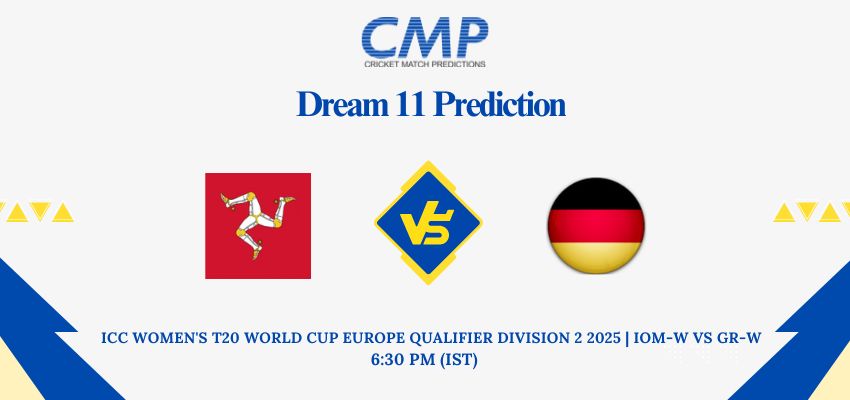 CMP
CRICKET MATCH PREDICTIONS

Dream 11 Prediction

VS

ICC WOMEN'S T20 WORLD CUP EUROPE QUALIFIER DIVISION 2 2025 | IOM-W VS GR-W
6:30 PM (IST)